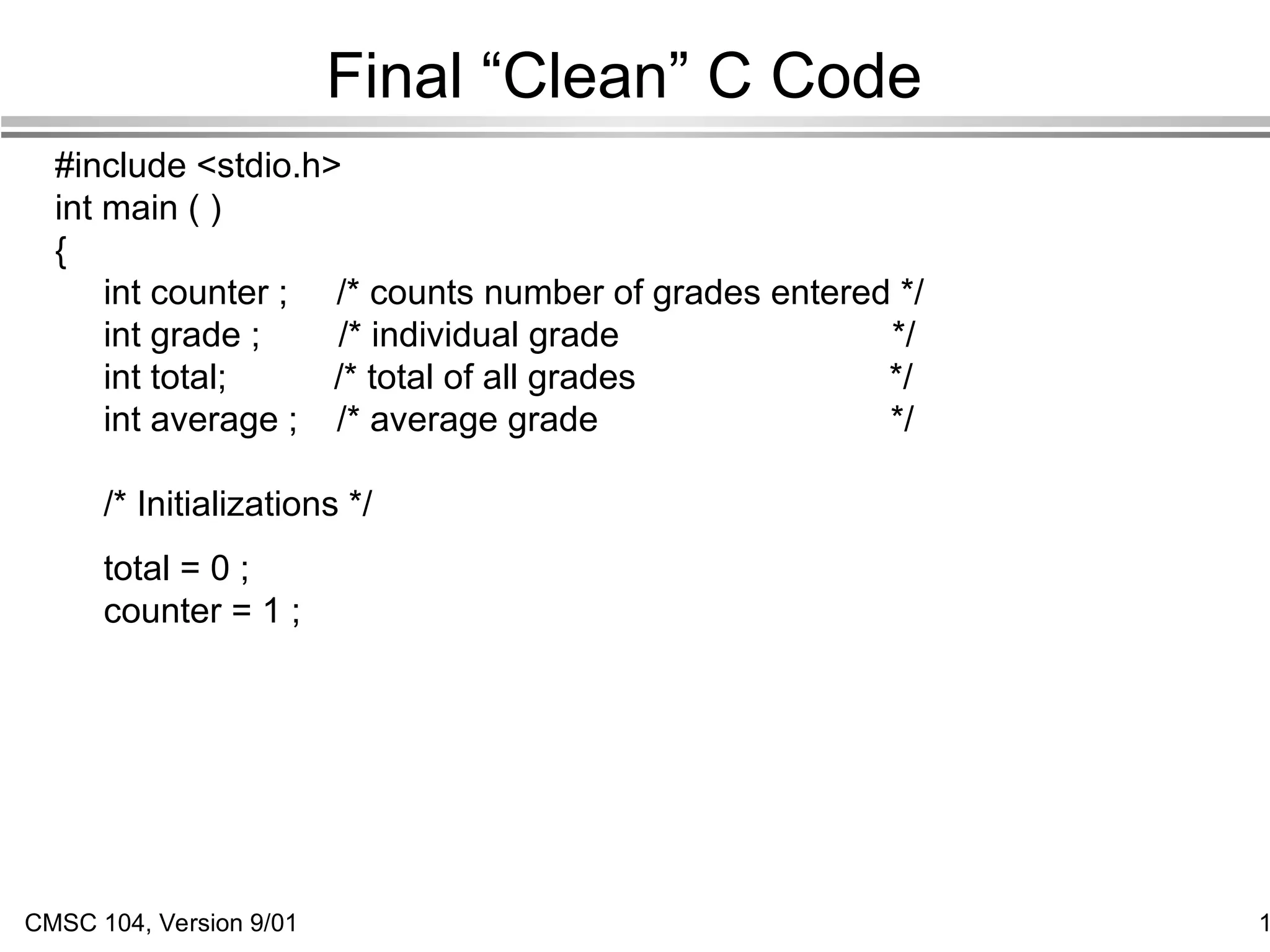 Final “Clean” C Code

#include <stdio.h>
int main ( )
{
int counter ; /* counts number of grades entered */
int grade ; /* individual grade */
int total; /* total of all grades */
int average ; /* average grade */

/* Initializations */

total = 0 ;
counter = 1 ;

CMSC 104, Version 9/01

1